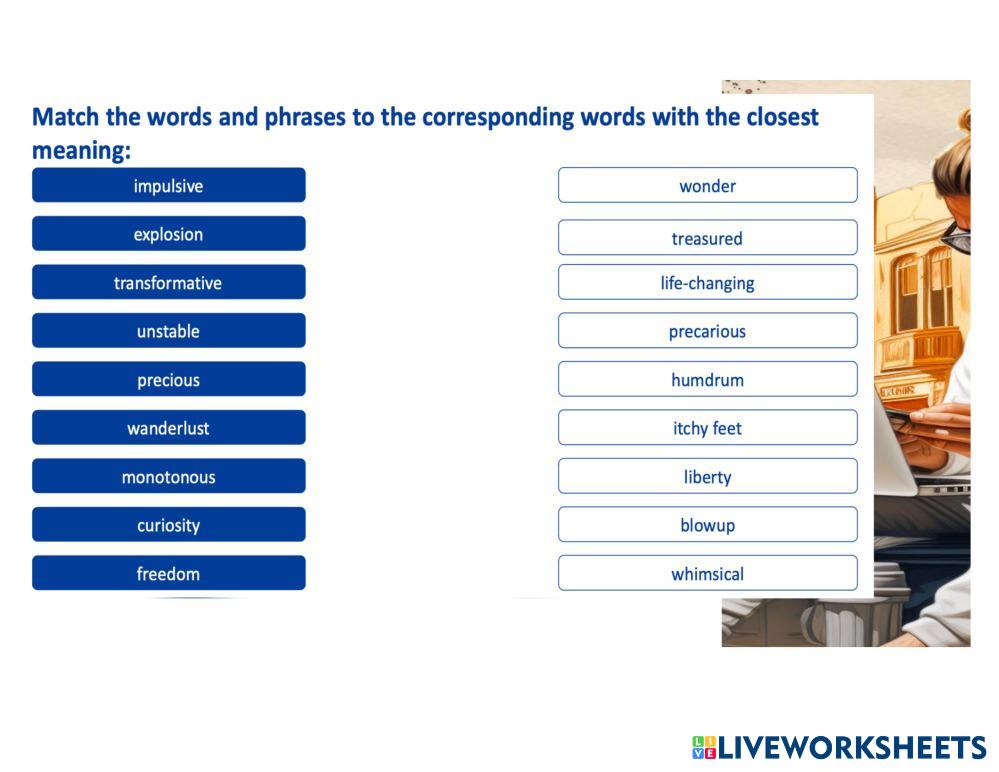 Match the words and phrases to the corresponding words with the closest meaning:

impulsive
explosion
transformative
unstable
precious
wanderlust
monotonous
curiosity
freedom

wonder
treasured
life-changing
precarious
humdrum
itchy feet
liberty
blowup
whimsical

LIVEWORKSHEETS